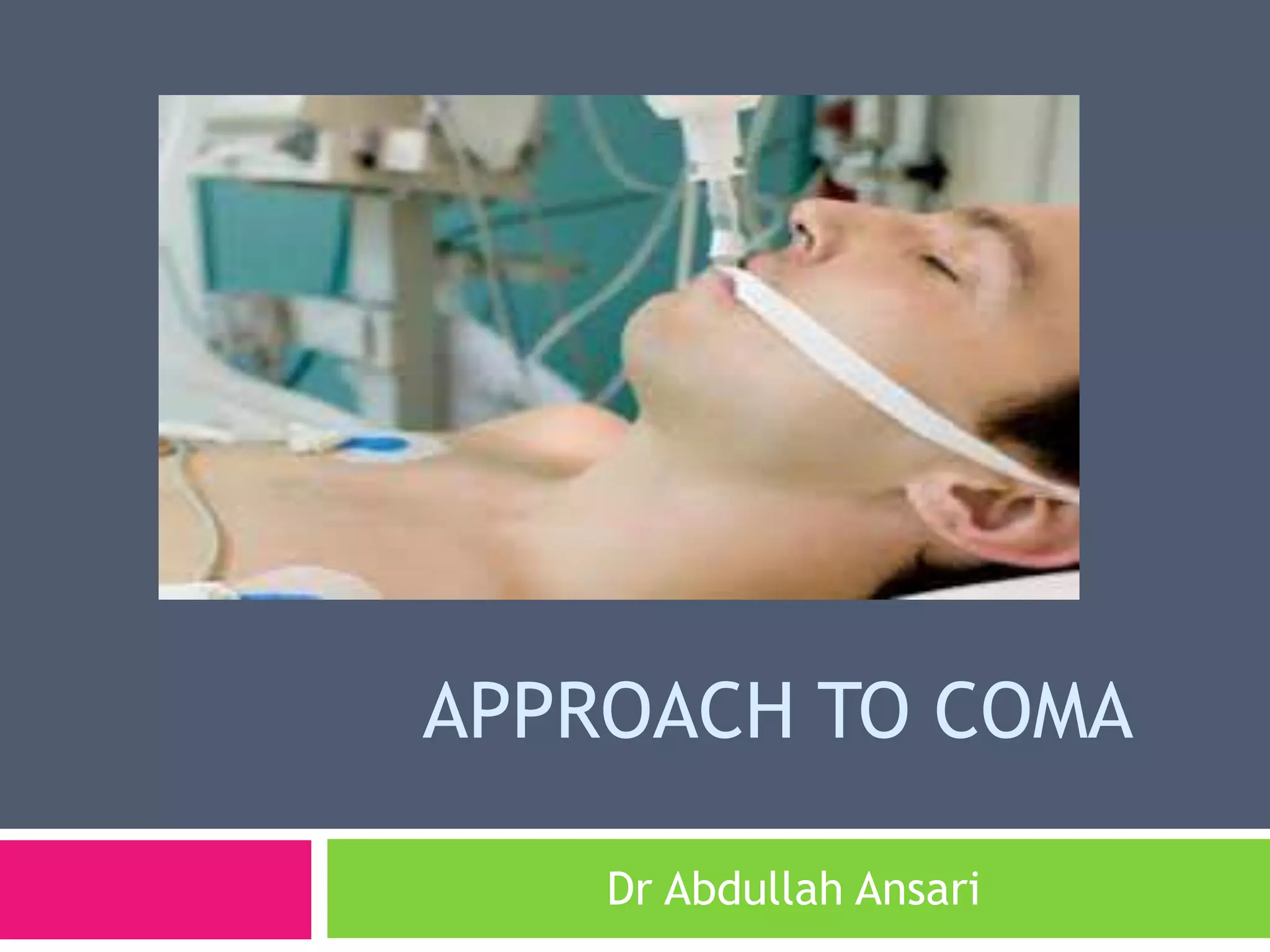 APPROACH TO COMA

Dr Abdullah Ansari